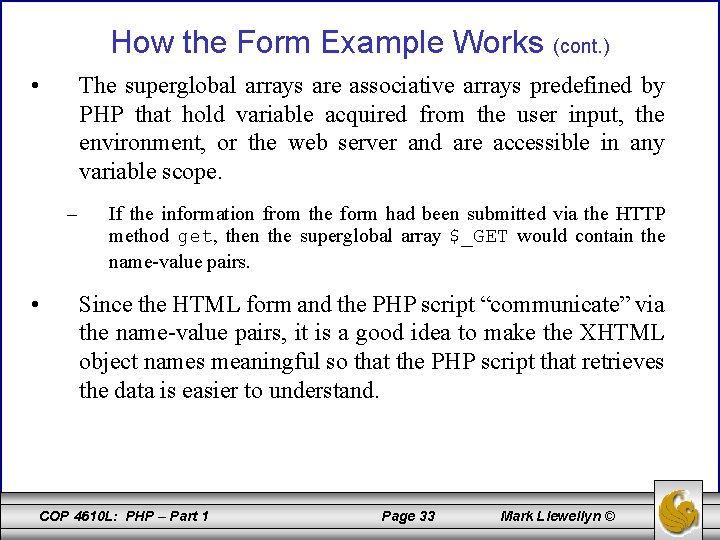 How the Form Example Works (cont.)

• The superglobal arrays are associative arrays predefined by PHP that hold variable acquired from the user input, the environment, or the web server and are accessible in any variable scope.

– If the information from the form had been submitted via the HTTP method get, then the superglobal array $_GET would contain the name-value pairs.

• Since the HTML form and the PHP script “communicate” via the name-value pairs, it is a good idea to make the XHTML object names meaningful so that the PHP script that retrieves the data is easier to understand.

COP 4610L: PHP – Part 1 Page 33 Mark Llewellyn ©